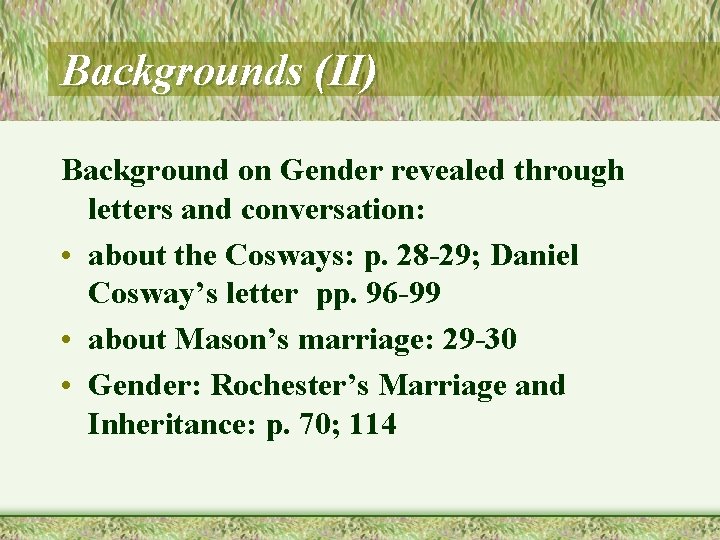 Backgrounds (II)

Background on Gender revealed through letters and conversation:

• about the Cosways: p. 28-29; Daniel Cosway’s letter pp. 96-99
• about Mason’s marriage: 29-30
• Gender: Rochester’s Marriage and Inheritance: p. 70; 114